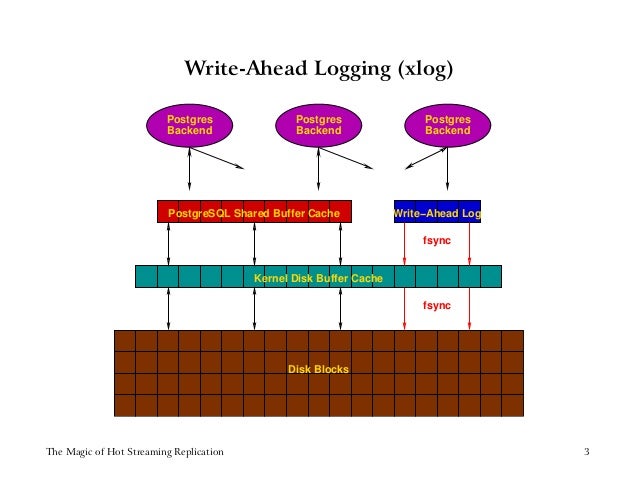 Write-Ahead Logging (xlog)

Postgres Backend

Postgres Backend

Postgres Backend

PostgreSQL Shared Buffer Cache

Write–Ahead Log

fsync

Kernel Disk Buffer Cache

fsync

Disk Blocks

The Magic of Hot Streaming Replication

3